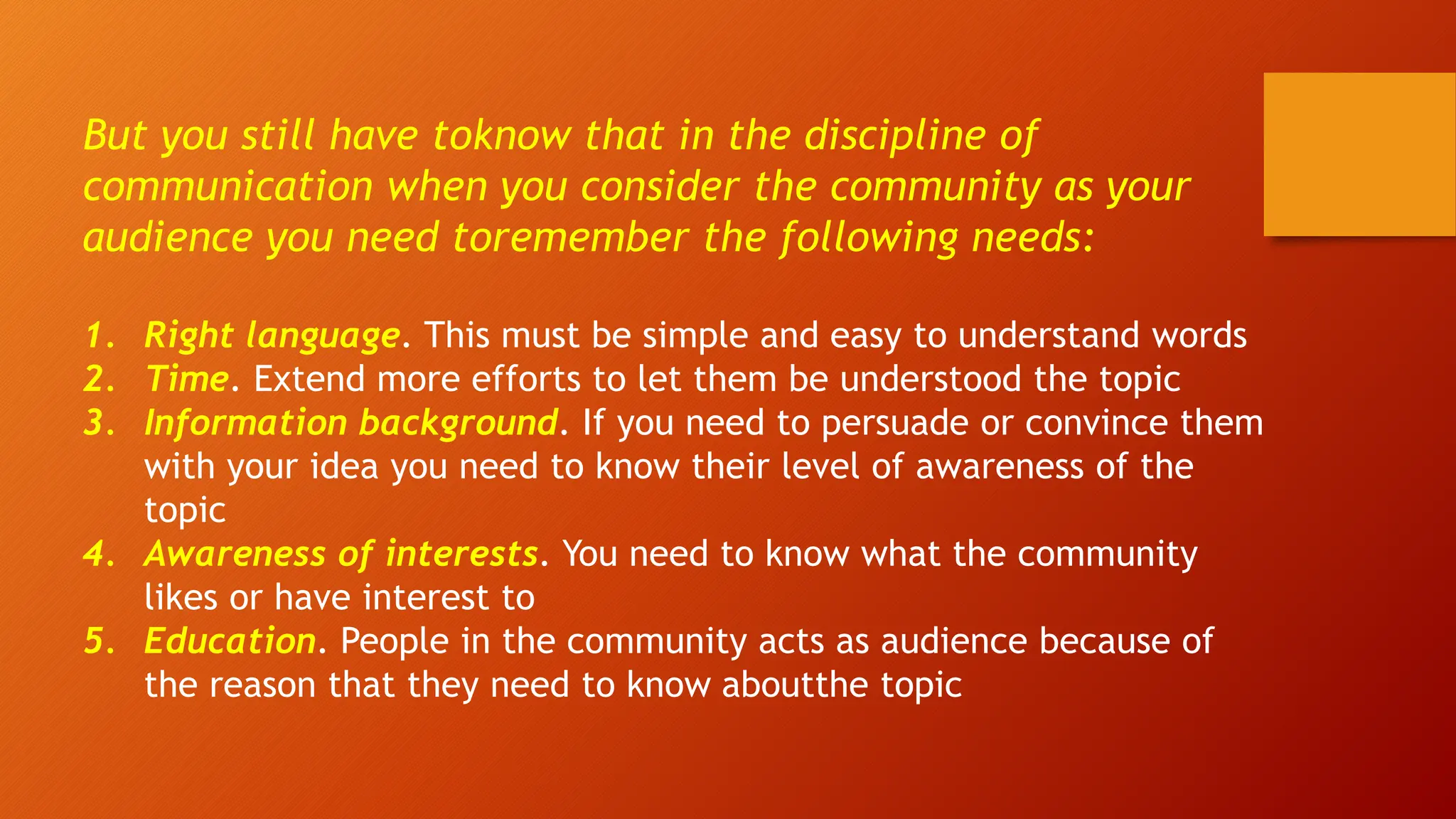 But you still have toknow that in the discipline of communication when you consider the community as your audience you need toremember the following needs:

1. Right language. This must be simple and easy to understand words
2. Time. Extend more efforts to let them be understood the topic
3. Information background. If you need to persuade or convince them with your idea you need to know their level of awareness of the topic
4. Awareness of interests. You need to know what the community likes or have interest to
5. Education. People in the community acts as audience because of the reason that they need to know aboutthe topic